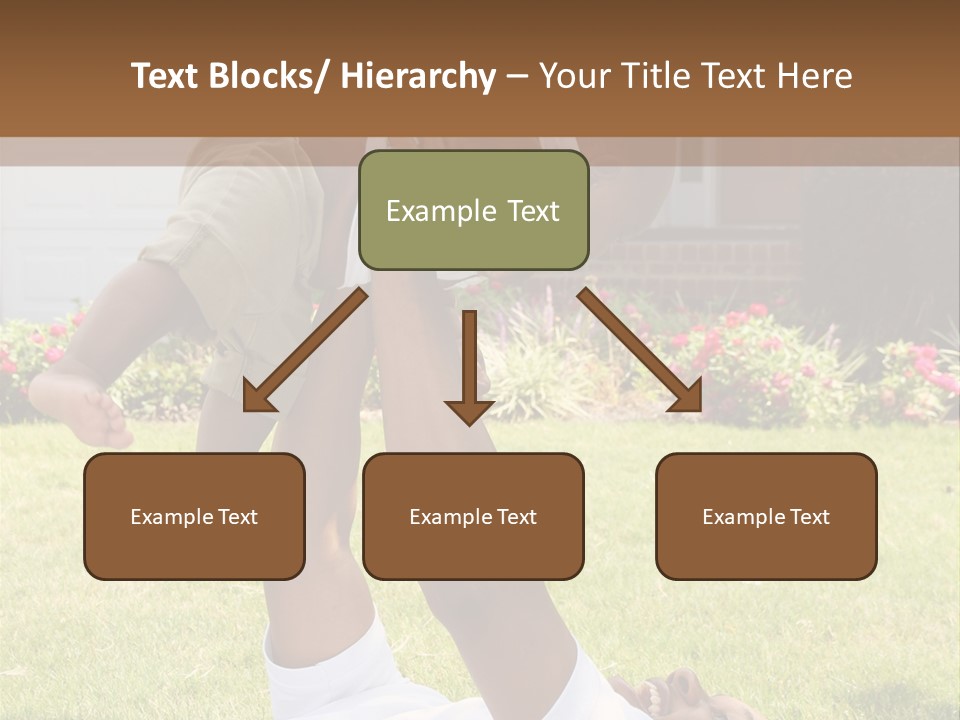 Text Blocks/ Hierarchy – Your Title Text Here

Example Text

Example Text

Example Text

Example Text